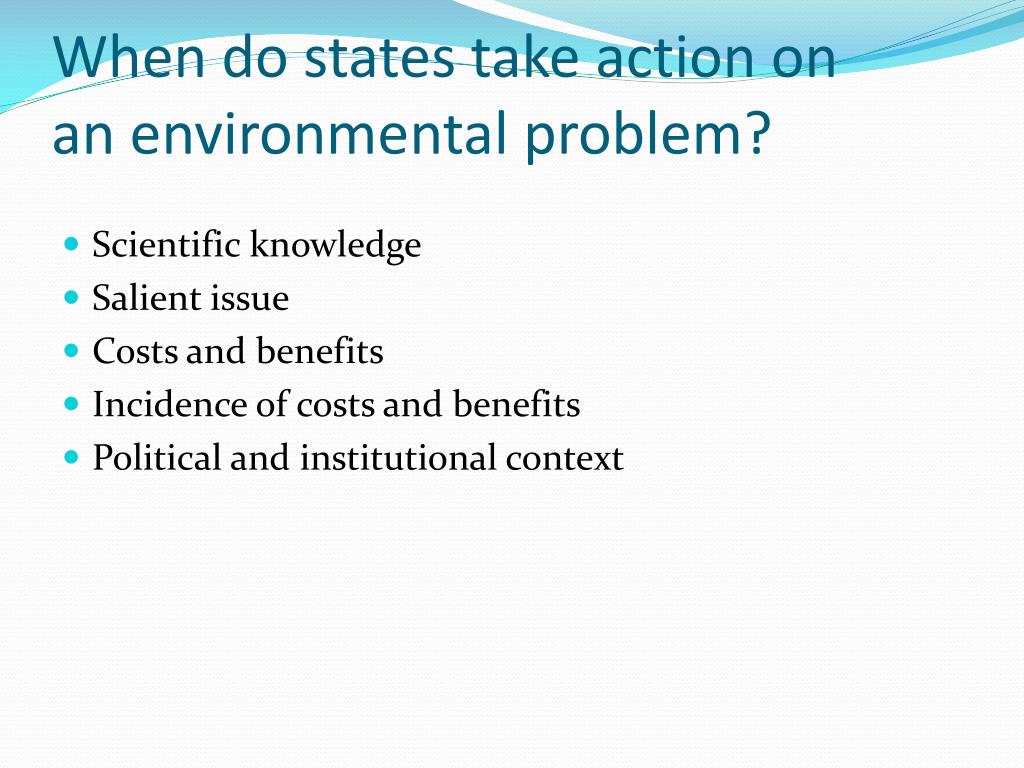 When do states take action on an environmental problem?

- Scientific knowledge
- Salient issue
- Costs and benefits
- Incidence of costs and benefits
- Political and institutional context